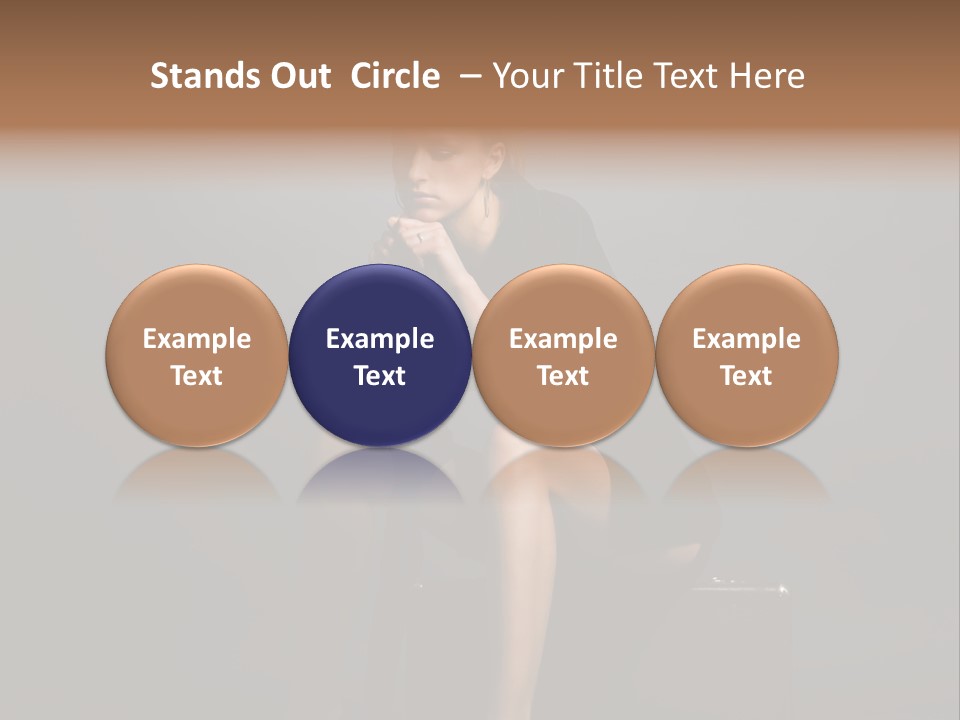 Stands Out Circle – Your Title Text Here

Example Text

Example Text

Example Text

Example Text